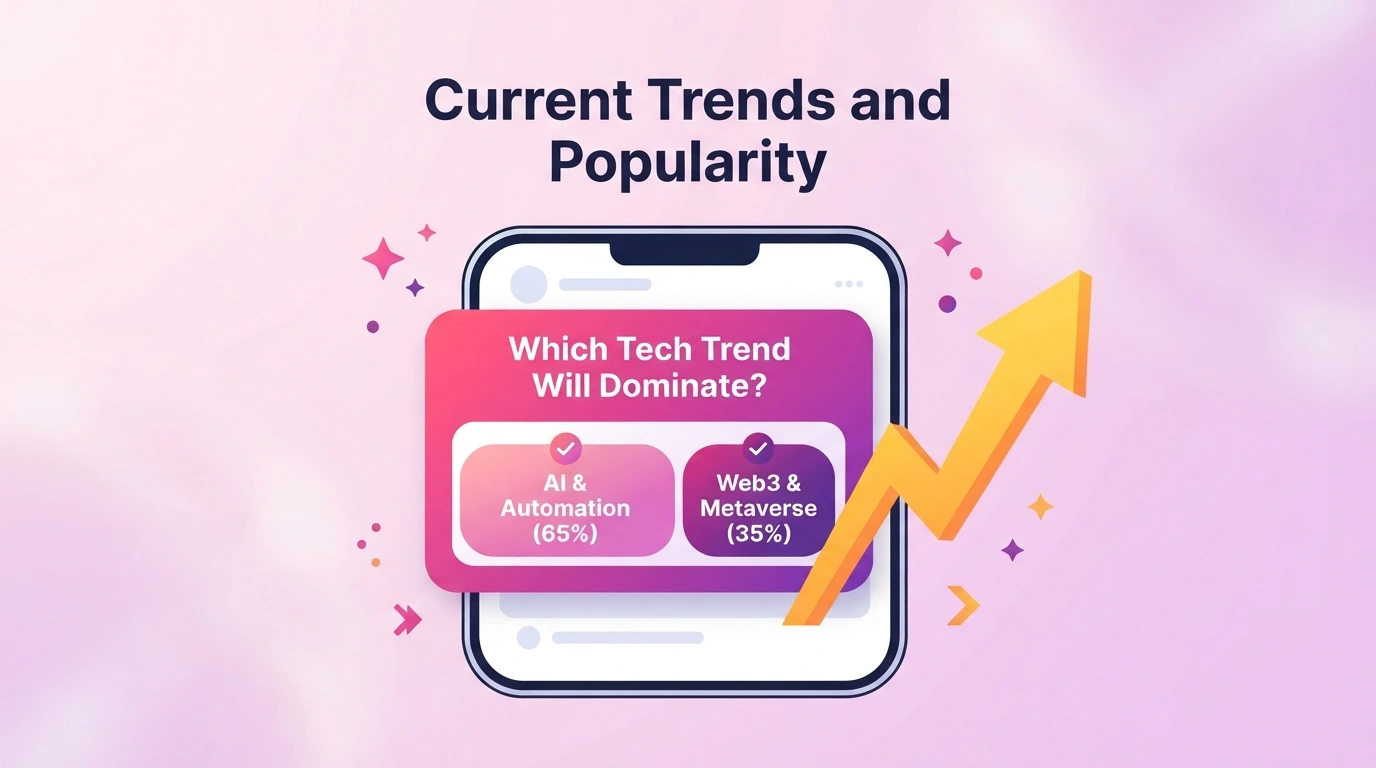 Current Trends and Popularity

Which Tech Trend Will Dominate?

AI & Automation (65%)

Web3 & Metaverse (35%)